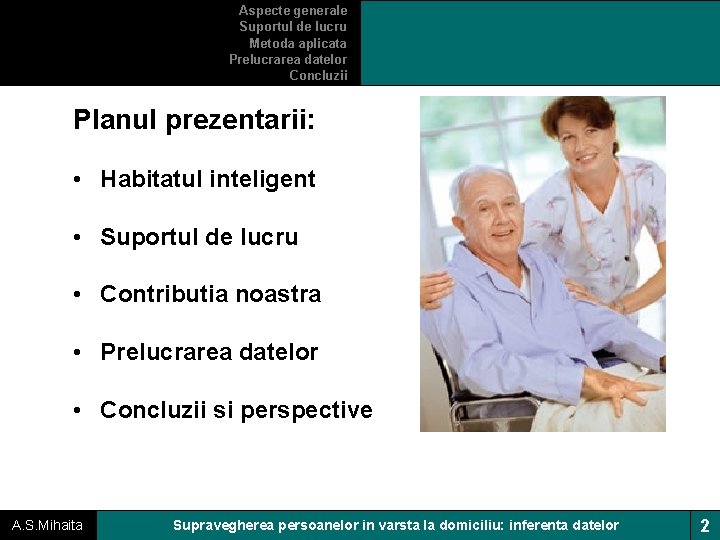 Aspecte generale
Suportul de lucru
Metoda aplicata
Prelucrarea datelor
Concluzii

Planul prezentarii:

• Habitatul inteligent

• Suportul de lucru

• Contributia noastra

• Prelucrarea datelor

• Concluzii si perspective

A.S.Mihaita
Supravegherea persoanelor in varsta la domiciliu: inferenta datelor
2